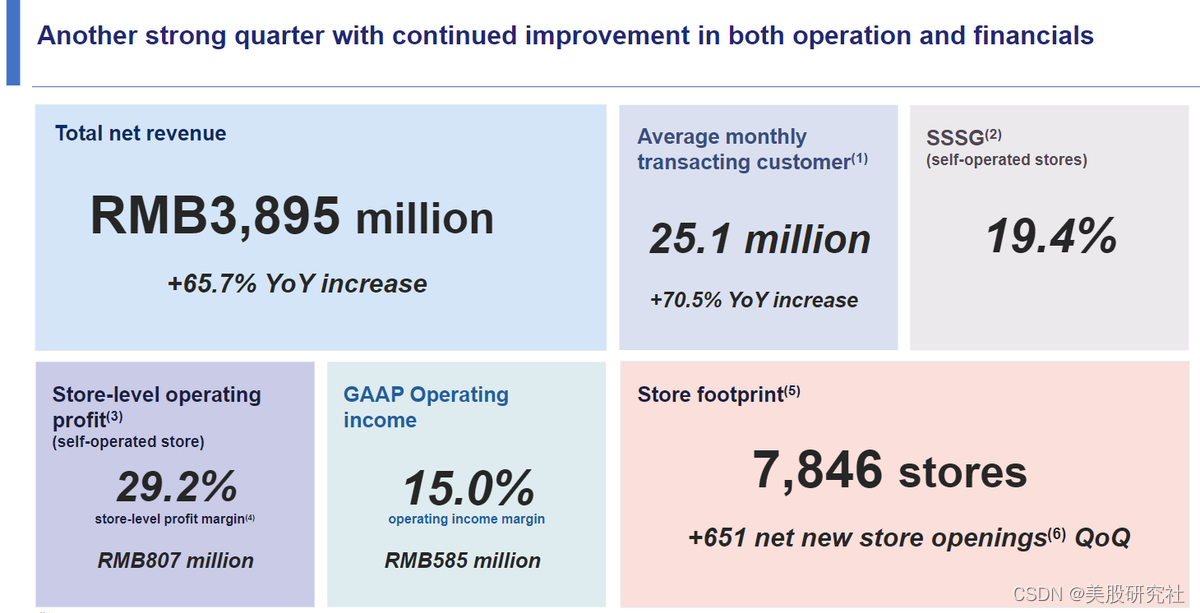 Another strong quarter with continued improvement in both operation and financials

Total net revenue

RMB3,895 million

+65.7% YoY increase

Average monthly transacting customer$^{(1)}$

25.1 million

+70.5% YoY increase

SSSG$^{(2)}$
(self-operated stores)

19.4%

Store-level operating profit$^{(3)}$
(self-operated store)

29.2%
store-level profit margin$^{(4)}$

RMB807 million

GAAP Operating income

15.0%
operating income margin

RMB585 million

Store footprint$^{(5)}$

7,846 stores

+651 net new store openings$^{(6)}$ QoQ

CSDN @美股研究社